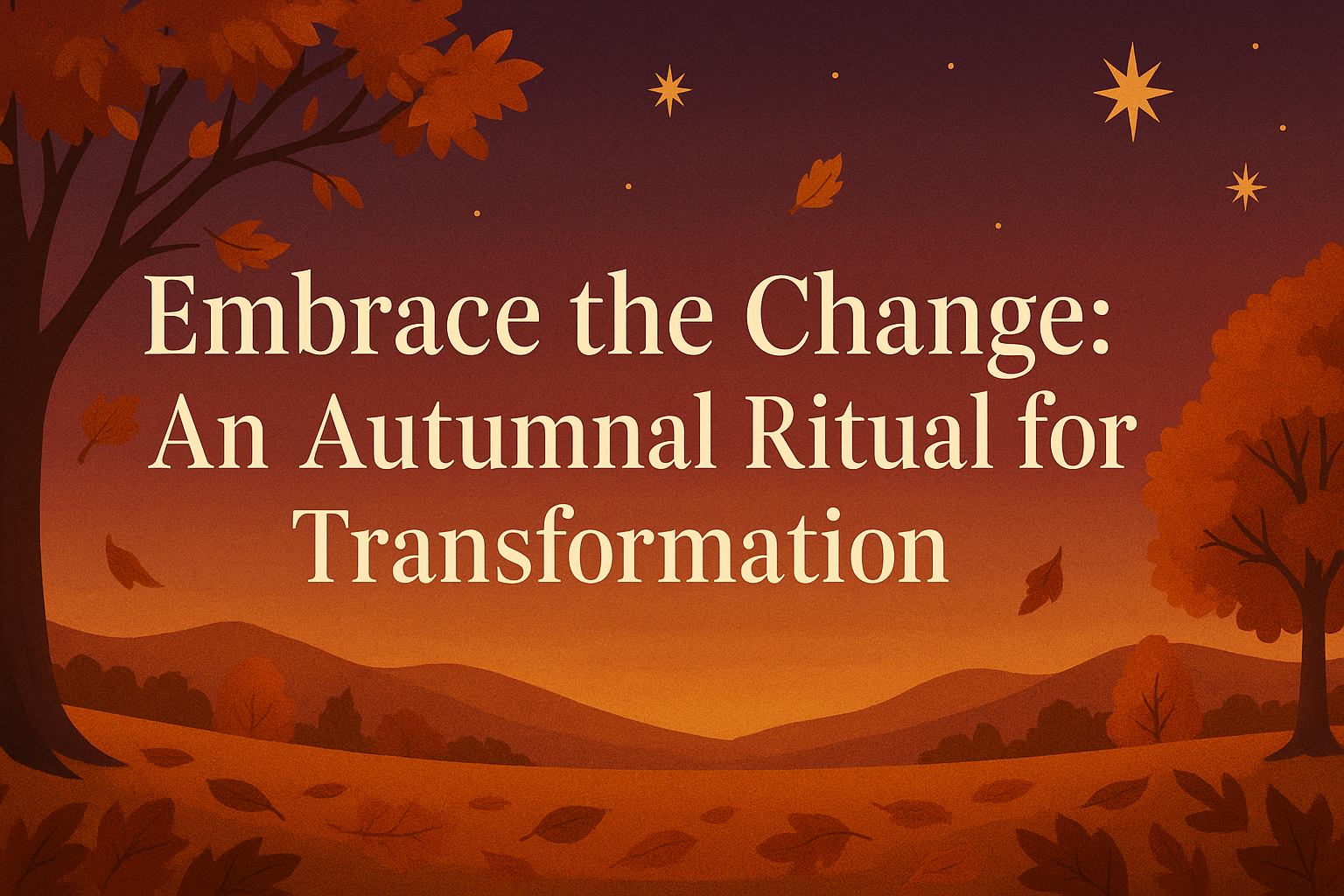 Embrace the Change: An Autumnal Ritual for Transformation